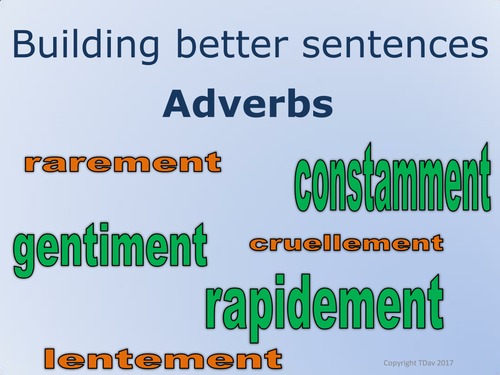 Building better sentences

Adverbs

rarement

constamment

gentiment

cruellement

rapidement

lentement

Copyright TDav 2017